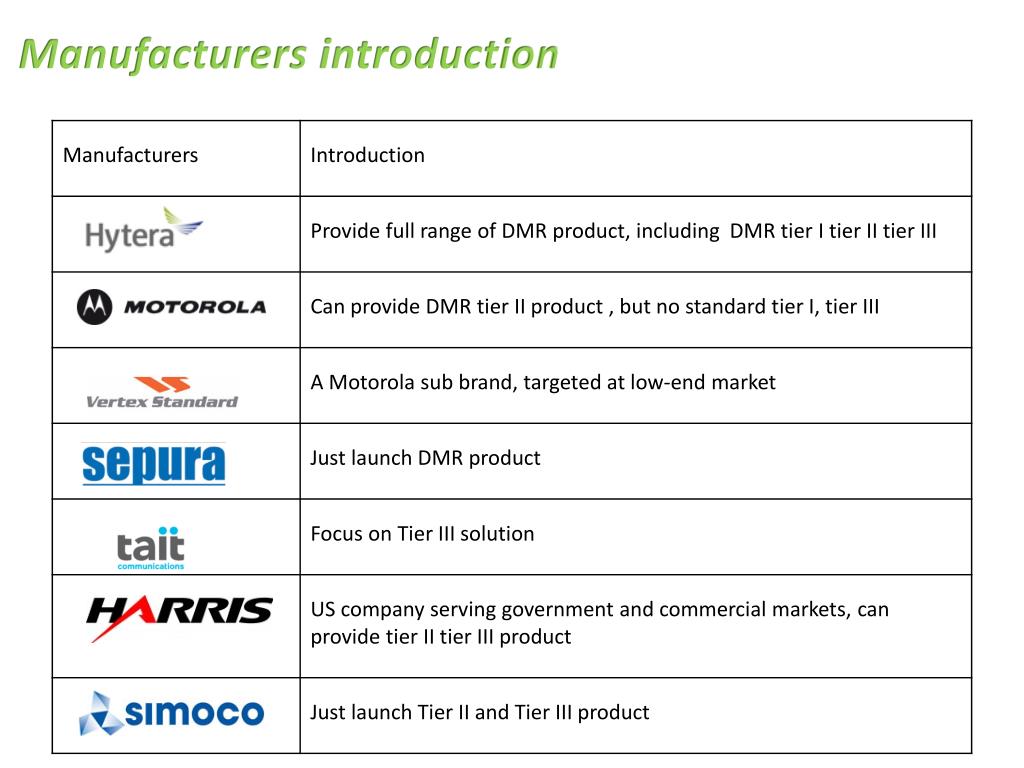 Manufacturers introduction

| Manufacturers | Introduction |
|---|---|
| Hytera | Provide full range of DMR product, including DMR tier I tier II tier III |
| MOTOROLA | Can provide DMR tier II product , but no standard tier I, tier III |
| Vertex Standard | A Motorola sub brand, targeted at low-end market |
| sepura | Just launch DMR product |
| tait communications | Focus on Tier III solution |
| HARRIS | US company serving government and commercial markets, can provide tier II tier III product |
| SIMOCO | Just launch Tier II and Tier III product |